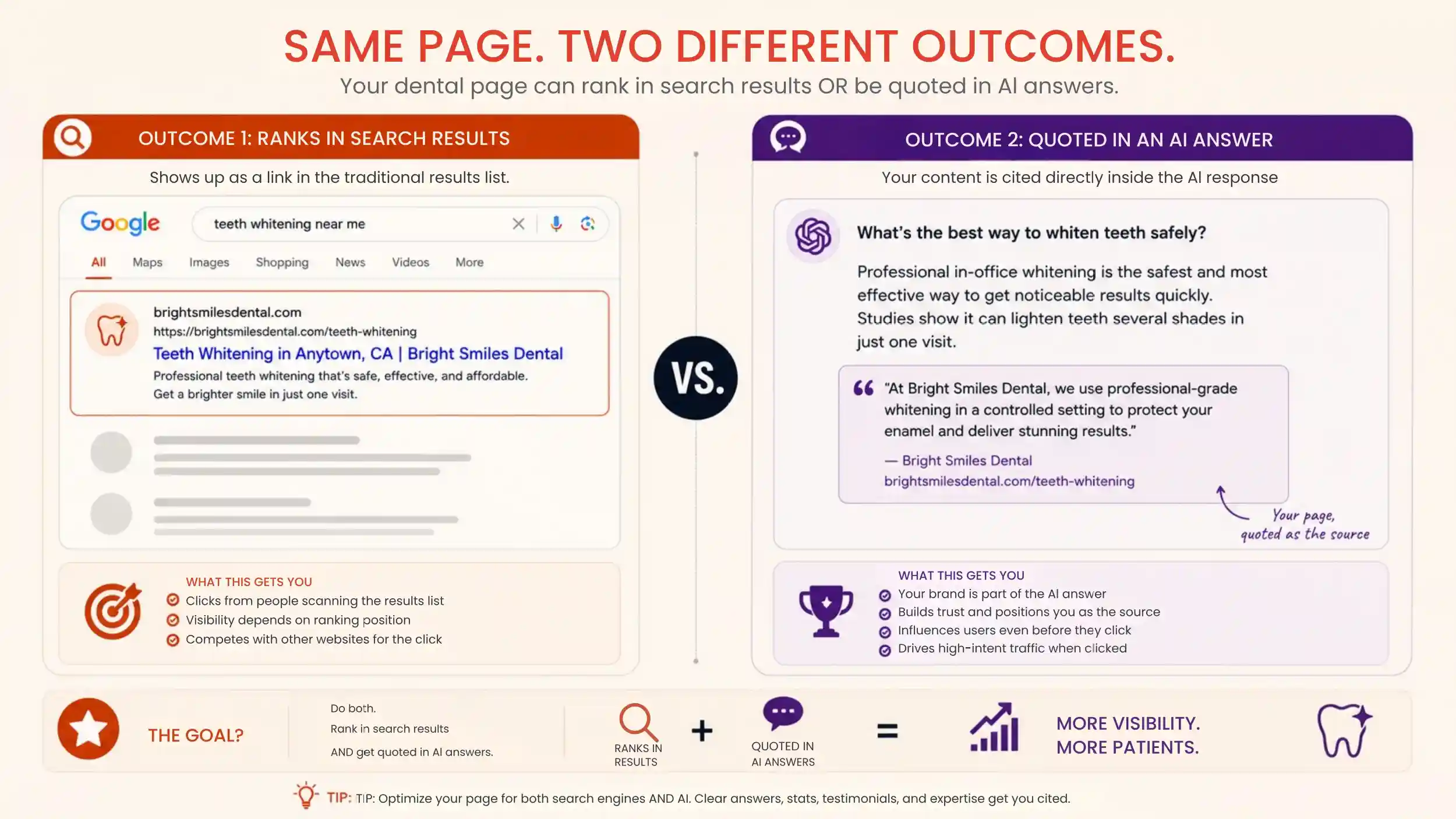 SAME PAGE. TWO DIFFERENT OUTCOMES.
Your dental page can rank in search results OR be quoted in AI answers.

OUTCOME 1: RANKS IN SEARCH RESULTS
Shows up as a link in the traditional results list.

Google
teeth whitening near me
All Maps Images Shopping News Videos More

brightsmilesdental.com
https://brightsmilesdental.com/teeth-whitening
Teeth Whitening in Anytown, CA | Bright Smiles Dental
Professional teeth whitening that's safe, effective, and affordable. Get a brighter smile in just one visit.

WHAT THIS GETS YOU
Clicks from people scanning the results list
Visibility depends on ranking position
Competes with other websites for the click

VS.

OUTCOME 2: QUOTED IN AN AI ANSWER
Your content is cited directly inside the AI response

What's the best way to whiten teeth safely?

Professional in-office whitening is the safest and most effective way to get noticeable results quickly. Studies show it can lighten teeth several shades in just one visit.

"At Bright Smiles Dental, we use professional-grade whitening in a controlled setting to protect your enamel and deliver stunning results."
— Bright Smiles Dental
brightsmilesdental.com/teeth-whitening

Your page, quoted as the source

WHAT THIS GETS YOU
Your brand is part of the AI answer
Builds trust and positions you as the source
Influences users even before they click
Drives high-intent traffic when clicked

THE GOAL?
Do both.
Rank in search results
AND get quoted in AI answers.

RANKS IN RESULTS + QUOTED IN AI ANSWERS =

MORE VISIBILITY.
MORE PATIENTS.

TIP: TIP: Optimize your page for both search engines AND AI. Clear answers, stats, testimonials, and expertise get you cited.